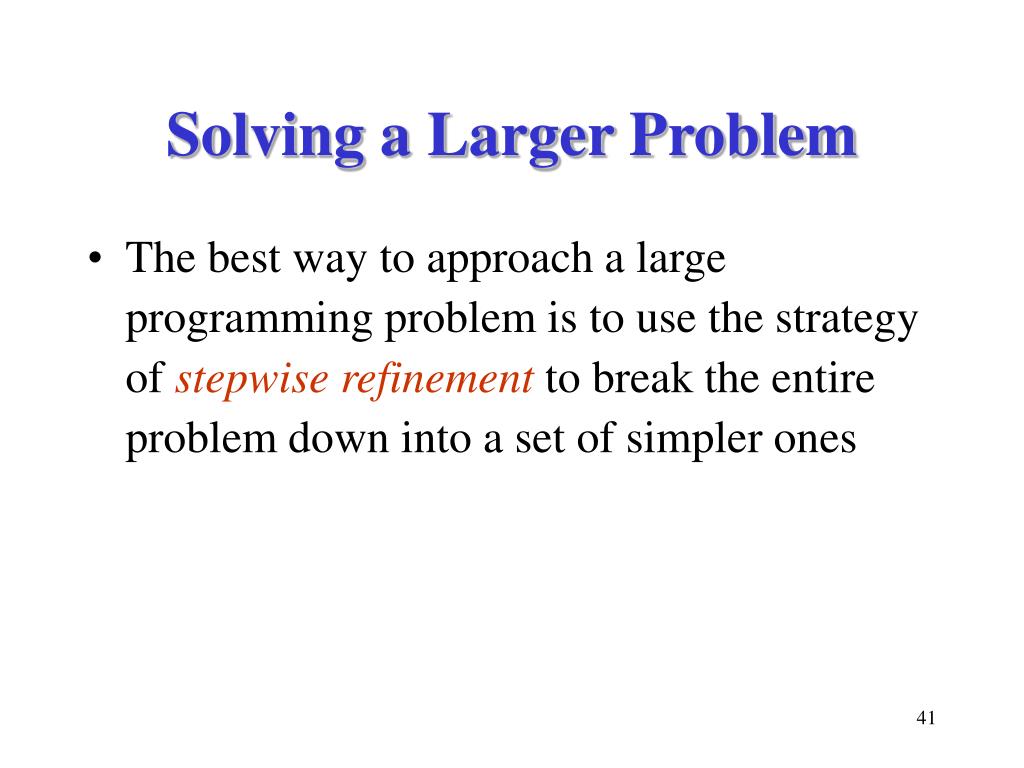 Solving a Larger Problem

• The best way to approach a large programming problem is to use the strategy of stepwise refinement to break the entire problem down into a set of simpler ones

41